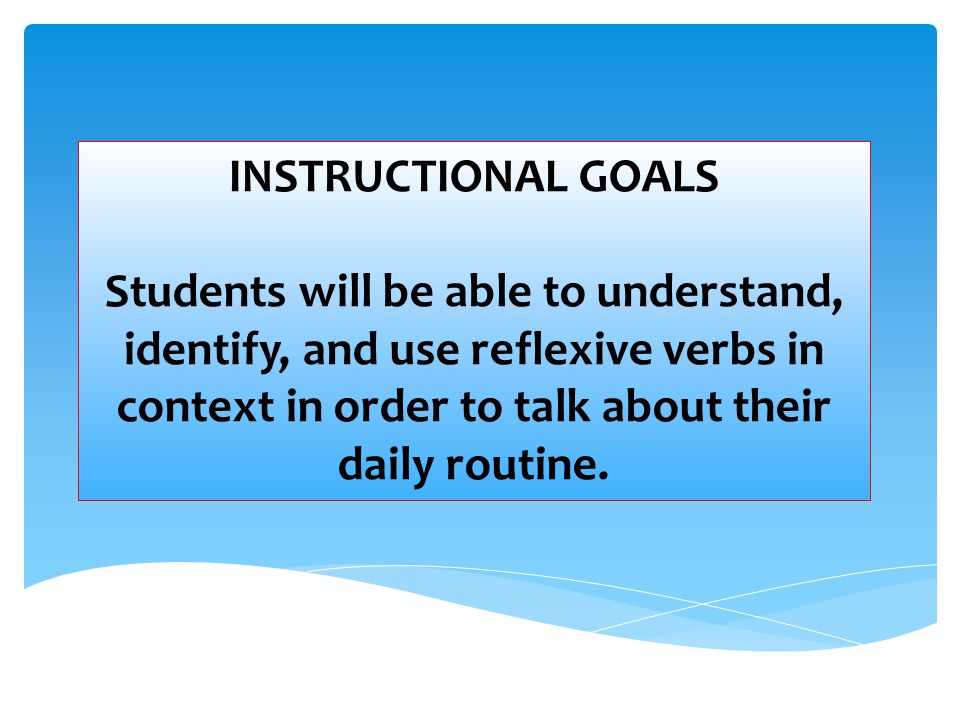 INSTRUCTIONAL GOALS

Students will be able to understand, identify, and use reflexive verbs in context in order to talk about their daily routine.